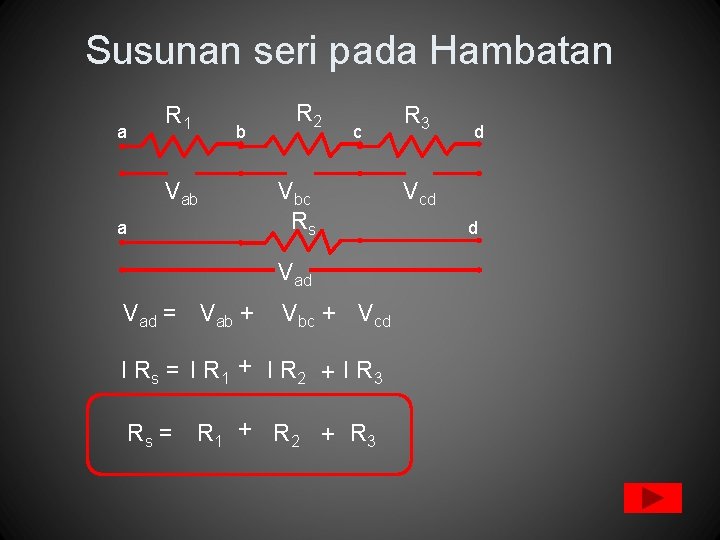 Susunan seri pada Hambatan

a $R_1$ b $R_2$ c $R_3$ d

$V_{ab}$ $V_{bc}$ $V_{cd}$

a $R_s$ d

$V_{ad}$

$V_{ad} = V_{ab} + V_{bc} + V_{cd}$

$I R_s = I R_1 + I R_2 + I R_3$

$R_s = R_1 + R_2 + R_3$